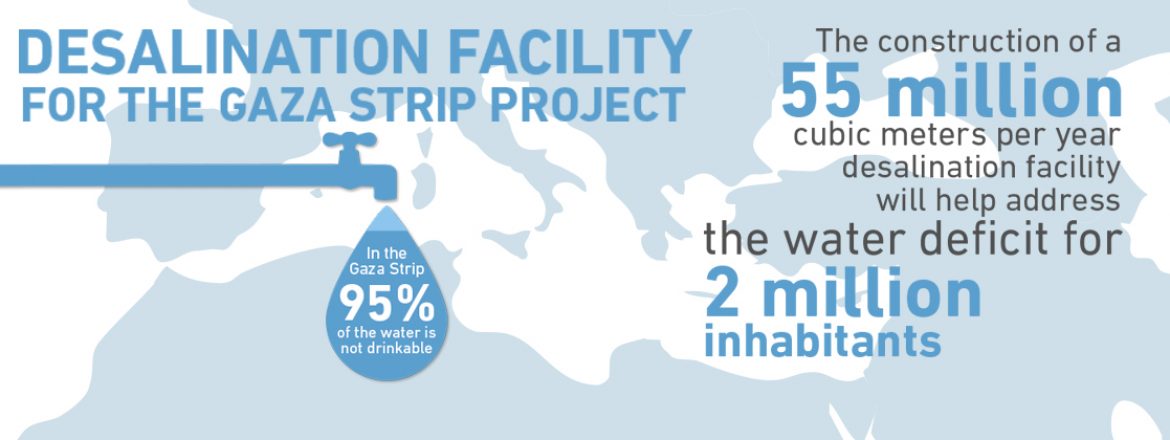 DESALINATION FACILITY
FOR THE GAZA STRIP PROJECT

In the Gaza Strip
95%
of the water is not drinkable

The construction of a
55 million
cubic meters per year desalination facility will help address
the water deficit for
2 million
inhabitants